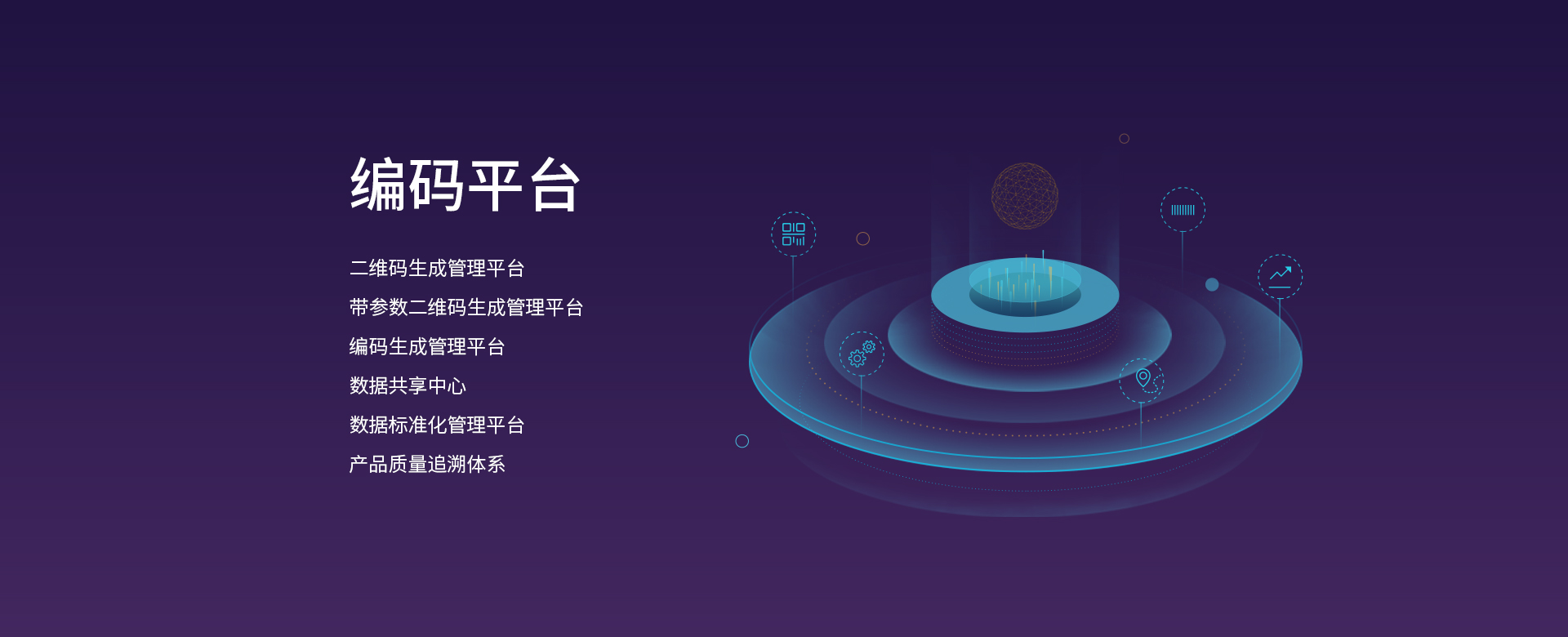 编码平台

二维码生成管理平台

带参数二维码生成管理平台

编码生成管理平台

数据共享中心

数据标准化管理平台

产品质量追溯体系